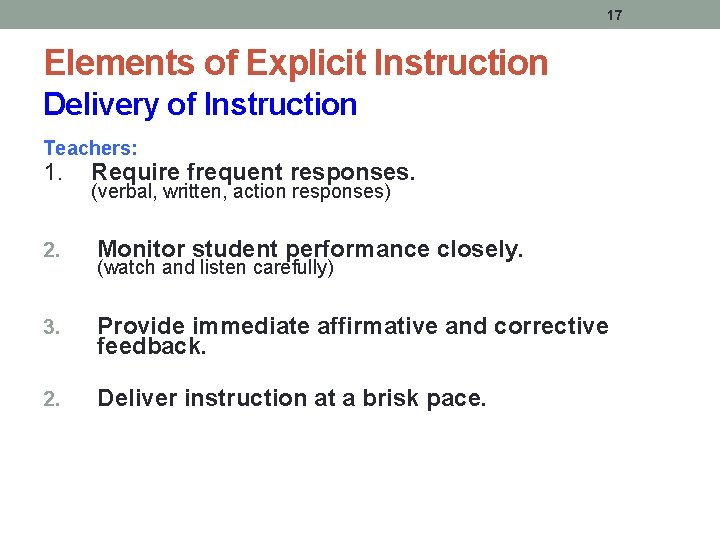 17

Elements of Explicit Instruction

Delivery of Instruction

Teachers:

1. Require frequent responses.
(verbal, written, action responses)

2. Monitor student performance closely.
(watch and listen carefully)

3. Provide immediate affirmative and corrective feedback.

2. Deliver instruction at a brisk pace.